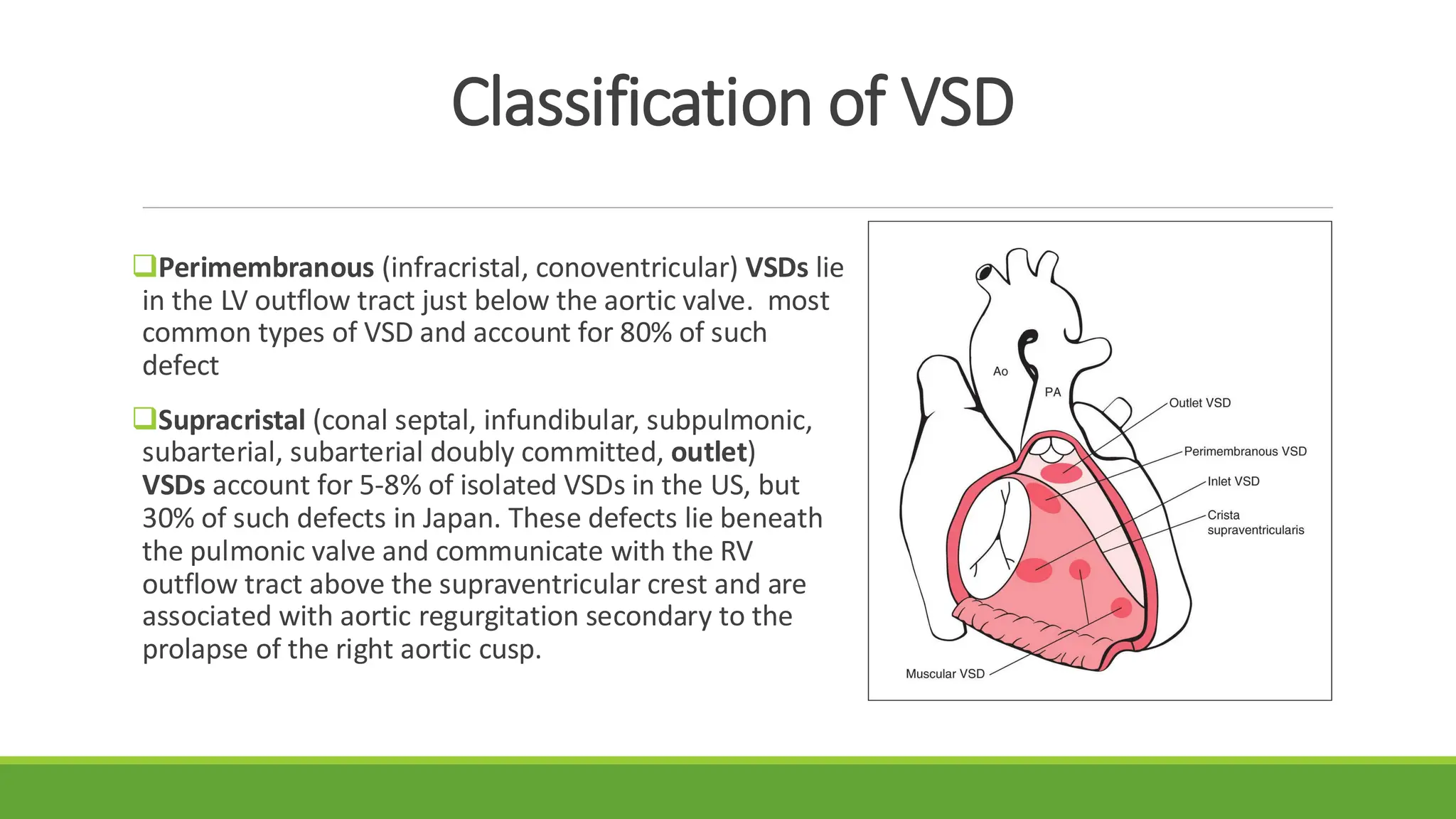 Classification of VSD

❑Perimembranous (infracristal, conoventricular) VSDs lie in the LV outflow tract just below the aortic valve. most common types of VSD and account for 80% of such defect

❑Supracristal (conal septal, infundibular, subpulmonic, subarterial, subarterial doubly committed, outlet) VSDs account for 5-8% of isolated VSDs in the US, but 30% of such defects in Japan. These defects lie beneath the pulmonic valve and communicate with the RV outflow tract above the supraventricular crest and are associated with aortic regurgitation secondary to the prolapse of the right aortic cusp.

Ao
PA
Outlet VSD
Perimembranous VSD
Inlet VSD
Crista supraventricularis
Muscular VSD